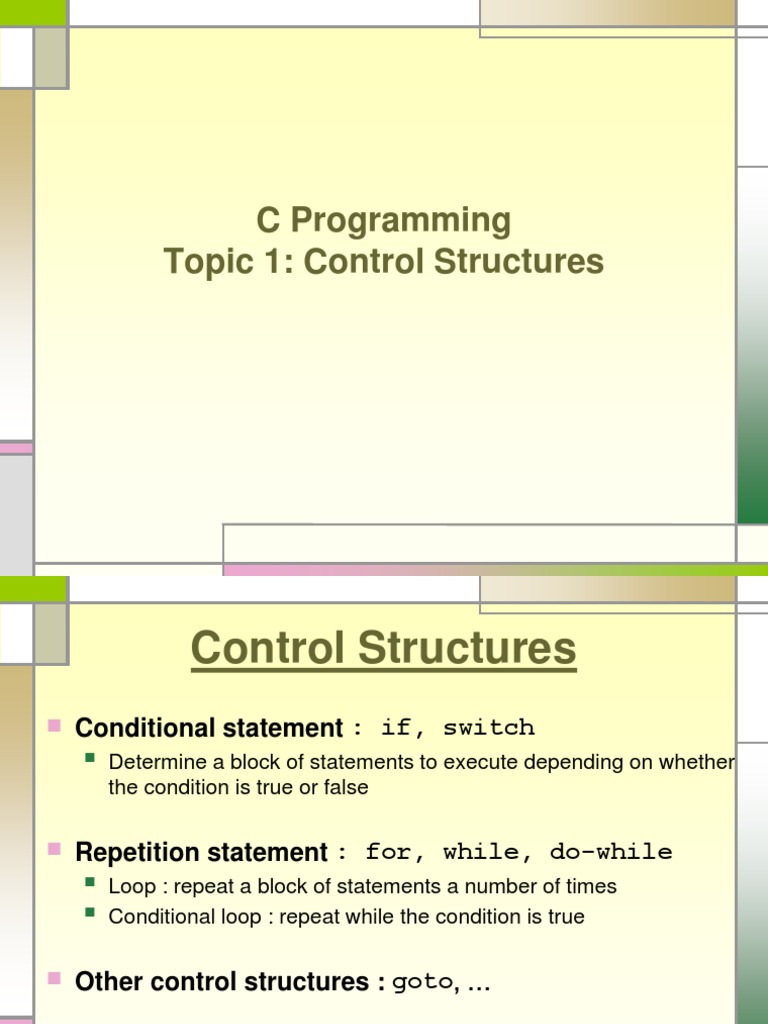 C Programming
Topic 1: Control Structures

Control Structures

Conditional statement : if, switch

Determine a block of statements to execute depending on whether the condition is true or false

Repetition statement : for, while, do-while

Loop : repeat a block of statements a number of times

Conditional loop : repeat while the condition is true

Other control structures : goto, …